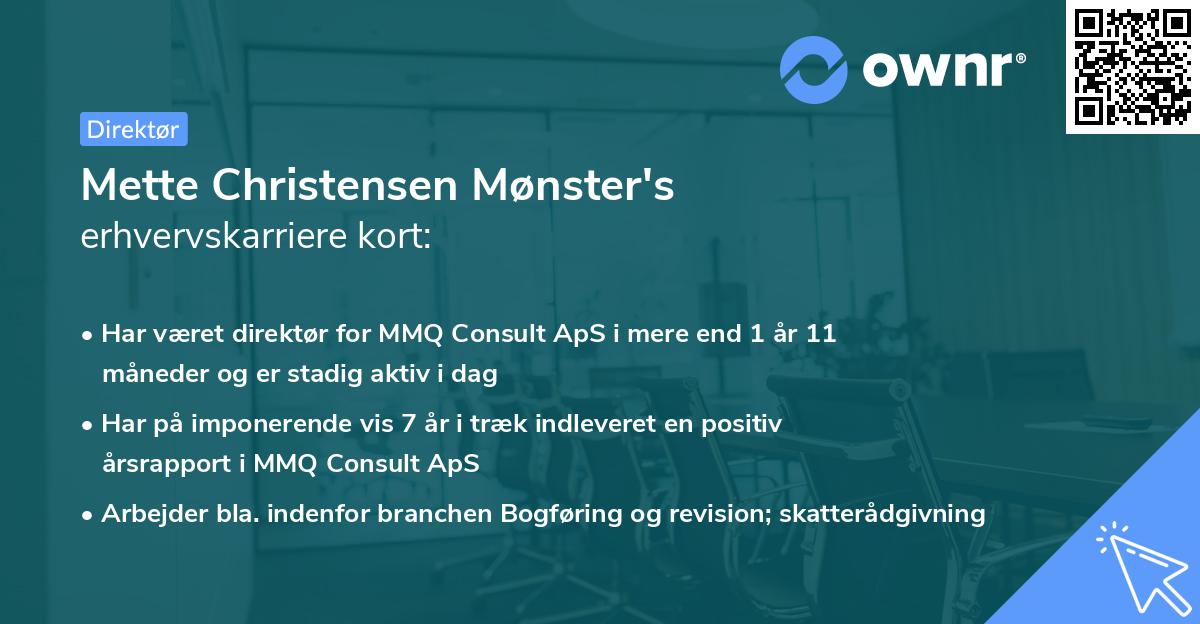 ownr®

Direktør

Mette Christensen Mønster's
erhvervskarriere kort:

• Har været direktør for MMQ Consult ApS i mere end 1 år 11 måneder og er stadig aktiv i dag

• Har på imponerende vis 7 år i træk indleveret en positiv årsrapport i MMQ Consult ApS

• Arbejder bla. indenfor branchen Bogføring og revision; skatterådgivning